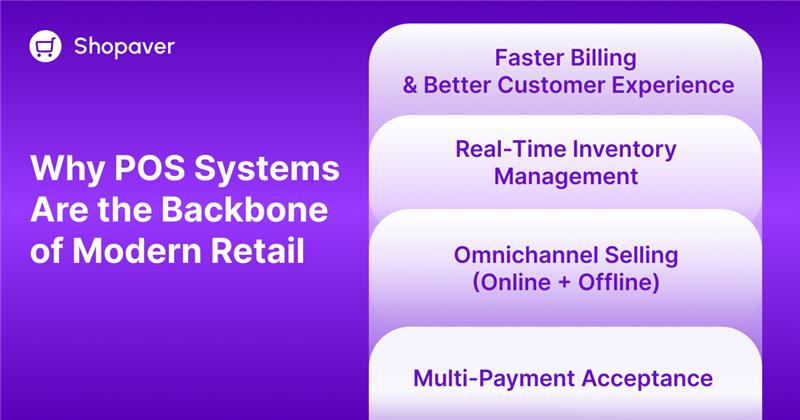 Shopaver

Why POS Systems Are the Backbone of Modern Retail

Faster Billing & Better Customer Experience

Real-Time Inventory Management

Omnichannel Selling (Online + Offline)

Multi-Payment Acceptance